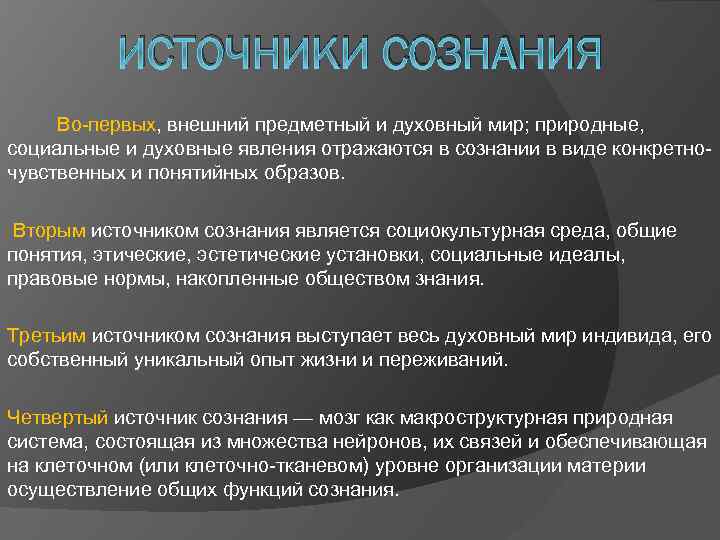 ИСТОЧНИКИ СОЗНАНИЯ

Во-первых, внешний предметный и духовный мир; природные, социальные и духовные явления отражаются в сознании в виде конкретно-чувственных и понятийных образов.

Вторым источником сознания является социокультурная среда, общие понятия, этические, эстетические установки, социальные идеалы, правовые нормы, накопленные обществом знания.

Третьим источником сознания выступает весь духовный мир индивида, его собственный уникальный опыт жизни и переживаний.

Четвертый источник сознания — мозг как макроструктурная природная система, состоящая из множества нейронов, их связей и обеспечивающая на клеточном (или клеточно-тканевом) уровне организации материи осуществление общих функций сознания.